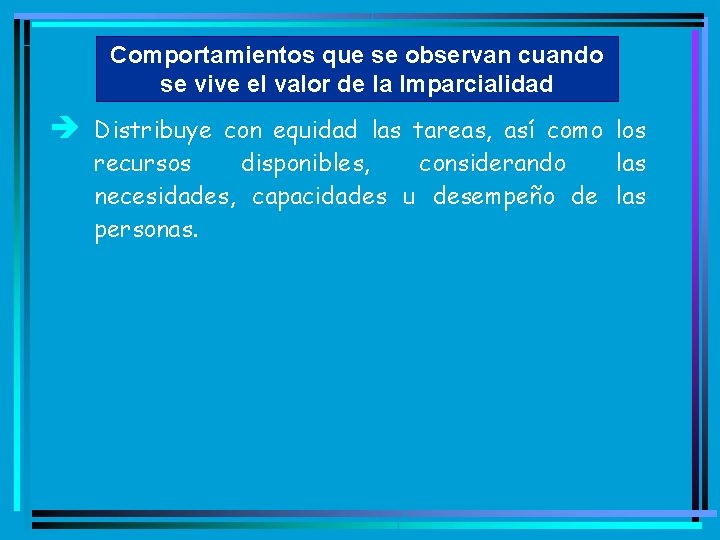 Comportamientos que se observan cuando se vive el valor de la Imparcialidad

➔ Distribuye con equidad las tareas, así como los recursos disponibles, considerando las necesidades, capacidades u desempeño de las personas.